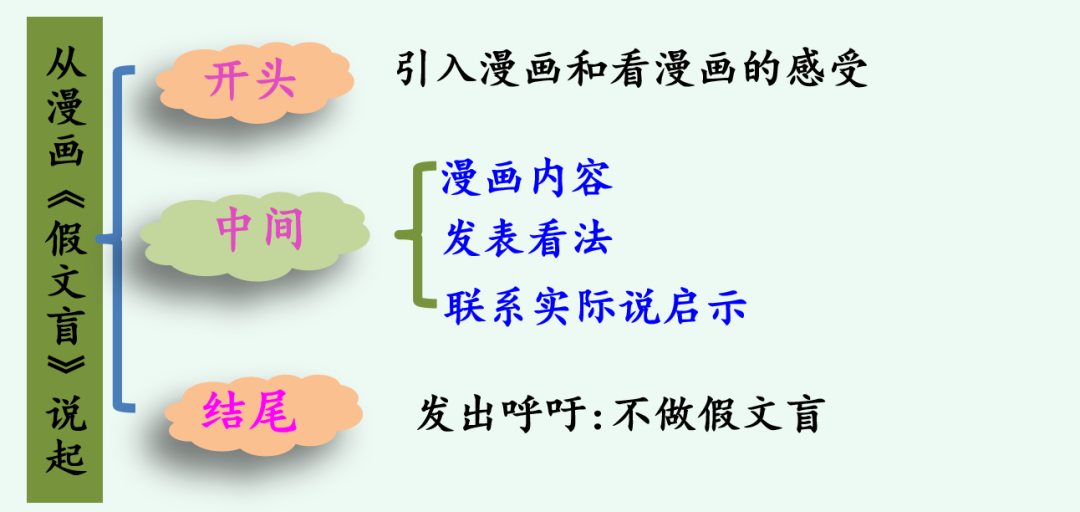 从漫画《假文盲》说起

开头 引入漫画和看漫画的感受

中间
漫画内容
发表看法
联系实际说启示

结尾 发出呼吁:不做假文盲